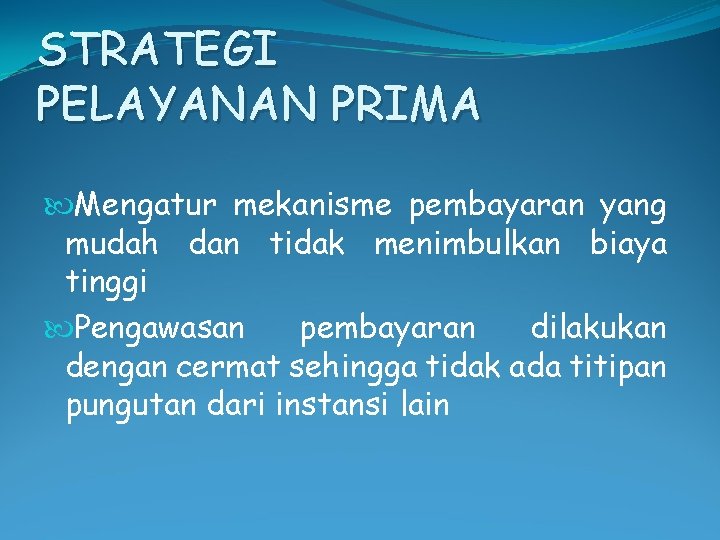 STRATEGI PELAYANAN PRIMA

Mengatur mekanisme pembayaran yang mudah dan tidak menimbulkan biaya tinggi

Pengawasan pembayaran dilakukan dengan cermat sehingga tidak ada titipan pungutan dari instansi lain